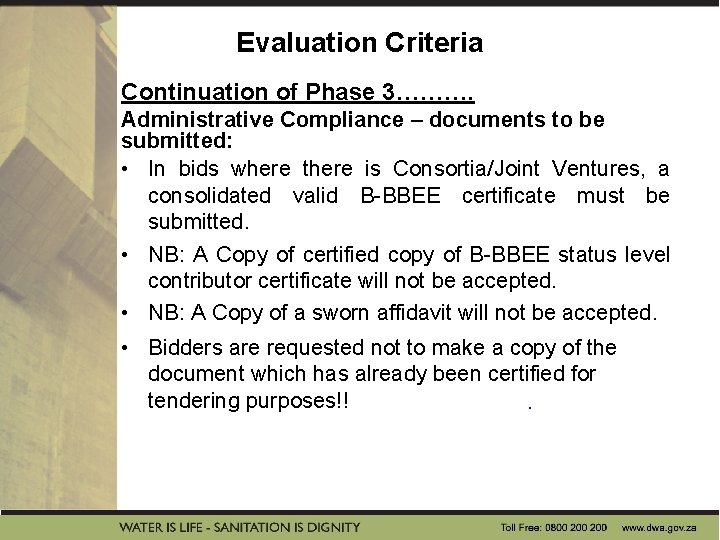 Evaluation Criteria

Continuation of Phase 3……….

Administrative Compliance – documents to be submitted:

• In bids where there is Consortia/Joint Ventures, a consolidated valid B-BBEE certificate must be submitted.

• NB: A Copy of certified copy of B-BBEE status level contributor certificate will not be accepted.

• NB: A Copy of a sworn affidavit will not be accepted.

• Bidders are requested not to make a copy of the document which has already been certified for tendering purposes!! .

WATER IS LIFE - SANITATION IS DIGNITY

Toll Free: 0800 200 200 www.dwa.gov.za